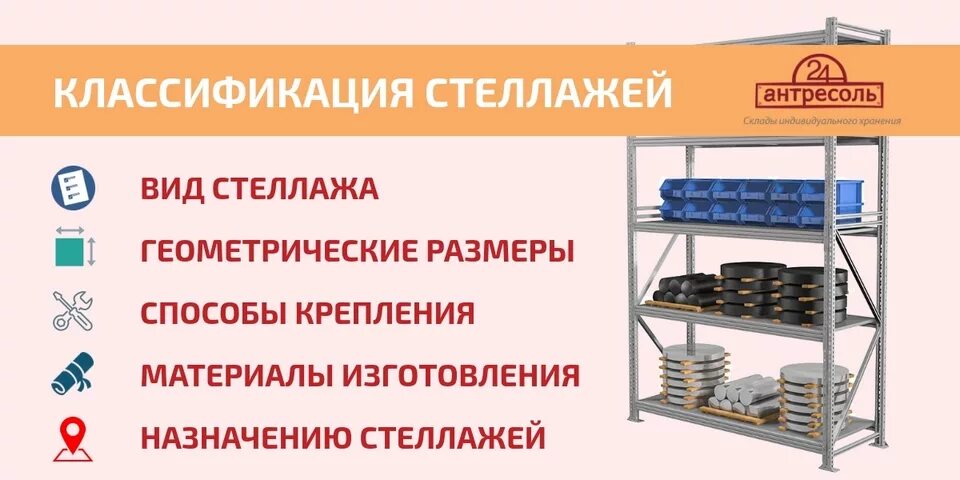 КЛАССИФИКАЦИЯ СТЕЛЛАЖЕЙ

24 антресоль
Склады индивидуального хранения

ВИД СТЕЛЛАЖА

ГЕОМЕТРИЧЕСКИЕ РАЗМЕРЫ

СПОСОБЫ КРЕПЛЕНИЯ

МАТЕРИАЛЫ ИЗГОТОВЛЕНИЯ

НАЗНАЧЕНИЮ СТЕЛЛАЖЕЙ